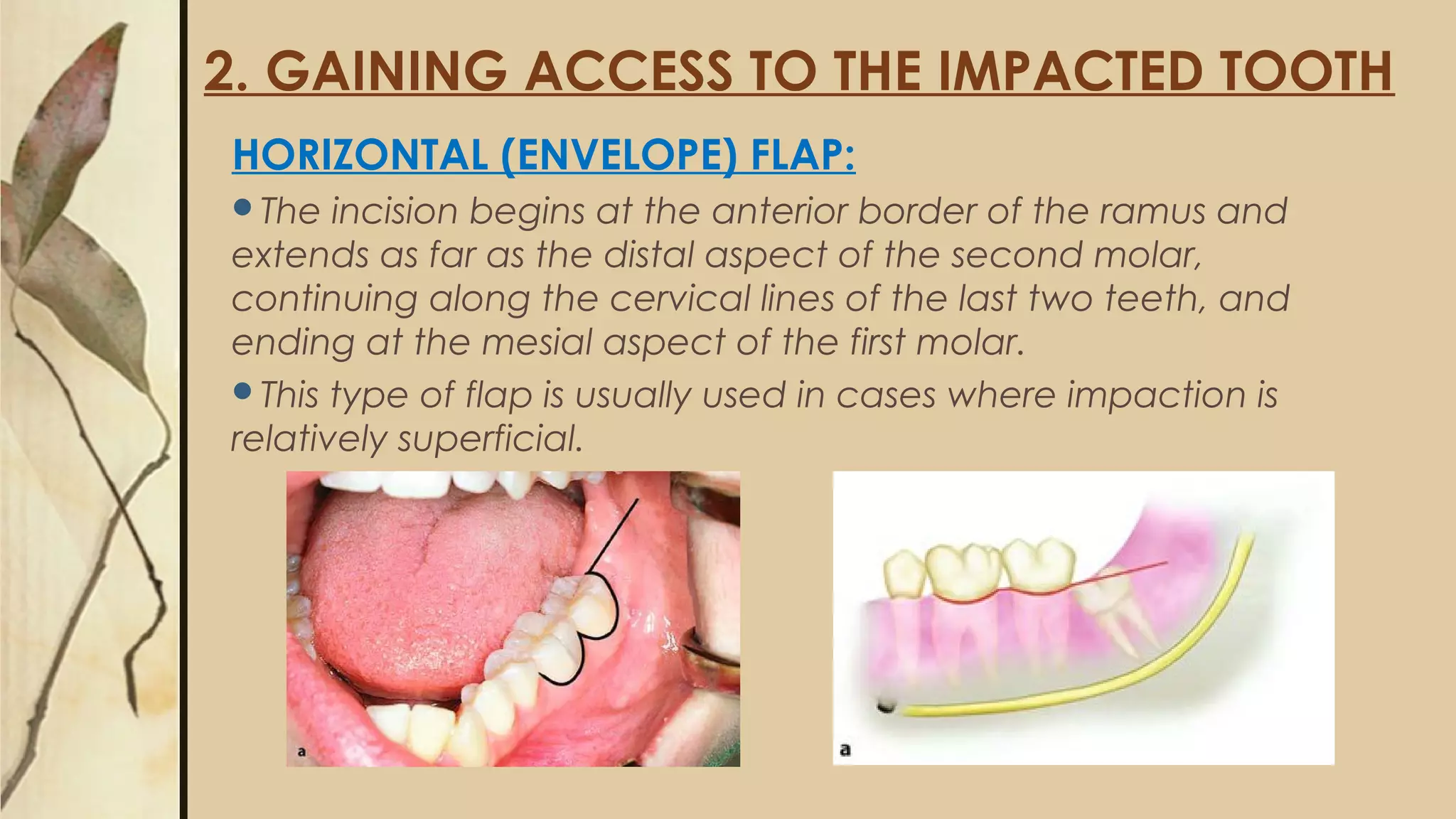 2. GAINING ACCESS TO THE IMPACTED TOOTH

HORIZONTAL (ENVELOPE) FLAP:

• The incision begins at the anterior border of the ramus and extends as far as the distal aspect of the second molar, continuing along the cervical lines of the last two teeth, and ending at the mesial aspect of the first molar.

• This type of flap is usually used in cases where impaction is relatively superficial.

a

a